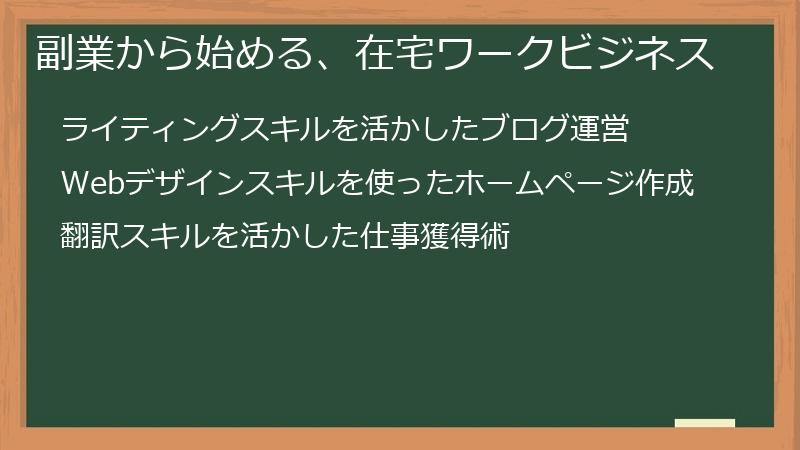 副業から始める、在宅ワークビジネス

ライティングスキルを活かしたブログ運営

Webデザインスキルを使ったホームページ作成

翻訳スキルを活かした仕事獲得術